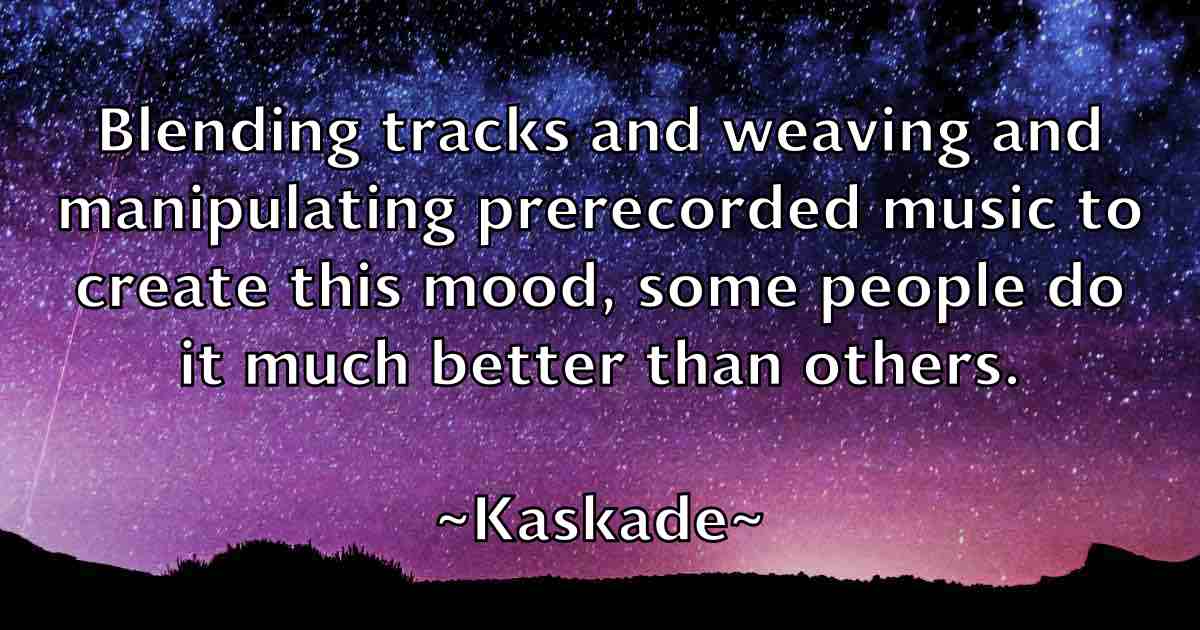 Blending tracks and weaving and manipulating prerecorded music to create this mood, some people do it much better than others.

~Kaskade~